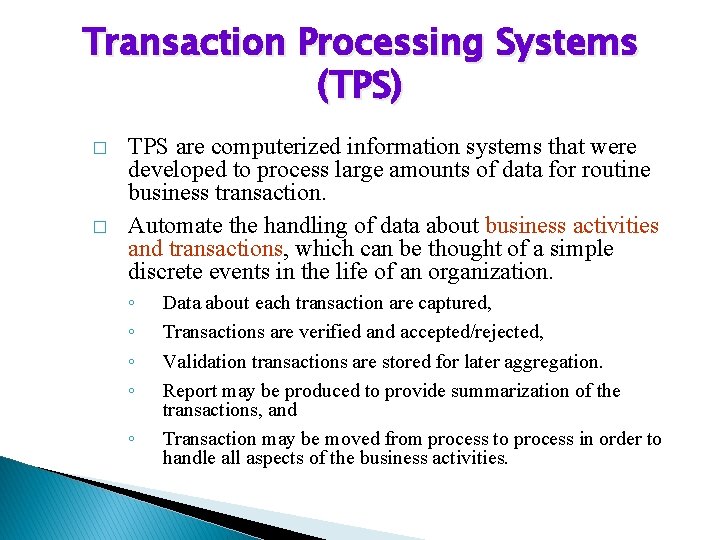 Transaction Processing Systems (TPS)

□ TPS are computerized information systems that were developed to process large amounts of data for routine business transaction.

□ Automate the handling of data about business activities and transactions, which can be thought of a simple discrete events in the life of an organization.

◦ Data about each transaction are captured,

◦ Transactions are verified and accepted/rejected,

◦ Validation transactions are stored for later aggregation.

◦ Report may be produced to provide summarization of the transactions, and

◦ Transaction may be moved from process to process in order to handle all aspects of the business activities.